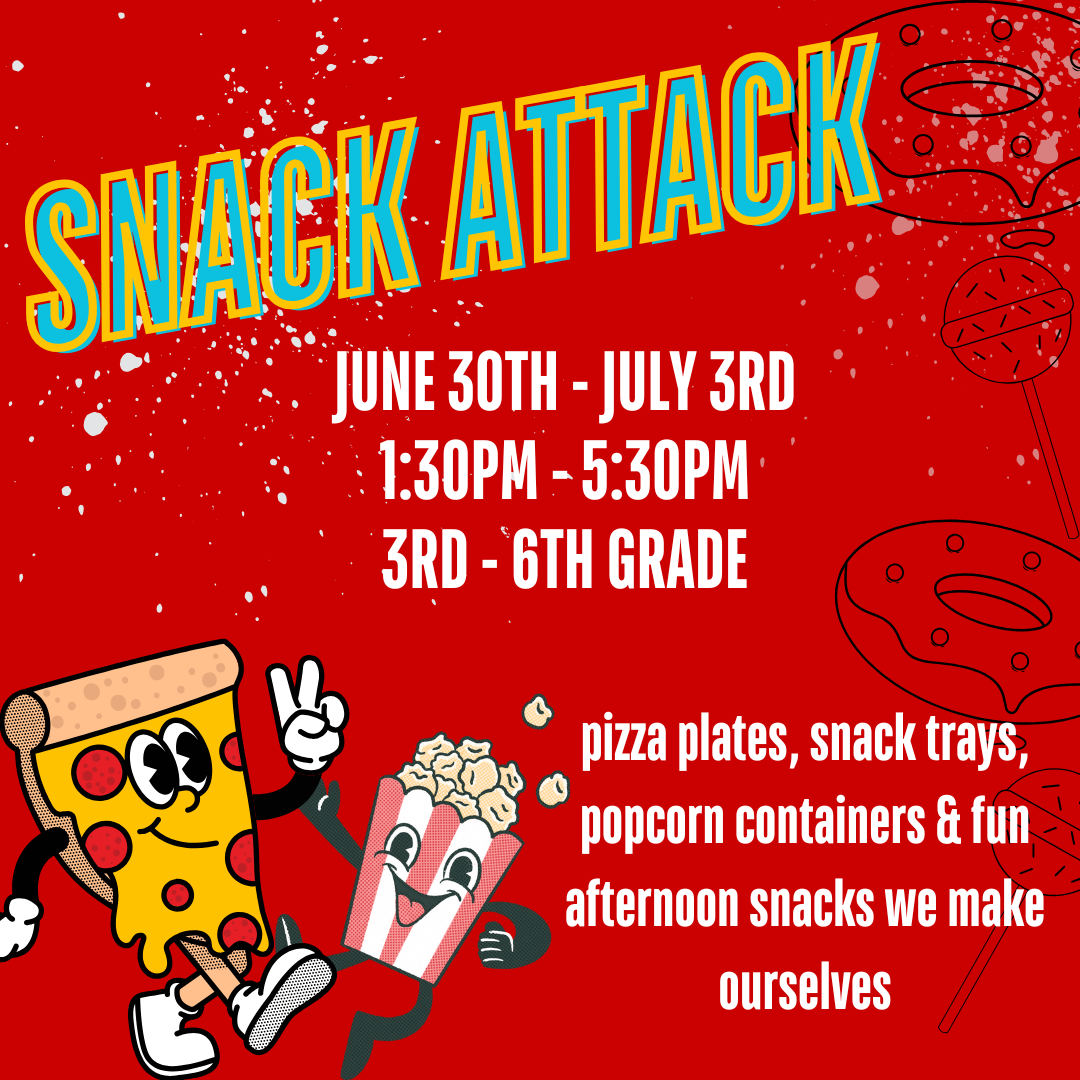 SNACK ATTACK

JUNE 30TH - JULY 3RD
1:30PM - 5:30PM
3RD - 6TH GRADE

pizza plates, snack trays, popcorn containers & fun afternoon snacks we make ourselves